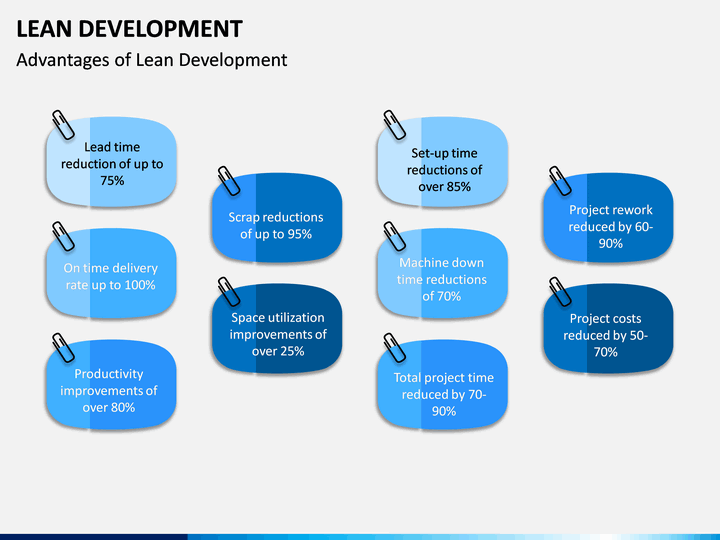 LEAN DEVELOPMENT

Advantages of Lean Development

Lead time reduction of up to 75%

On time delivery rate up to 100%

Productivity improvements of over 80%

Scrap reductions of up to 95%

Space utilization improvements of over 25%

Set-up time reductions of over 85%

Machine down time reductions of 70%

Total project time reduced by 70-90%

Project rework reduced by 60-90%

Project costs reduced by 50-70%